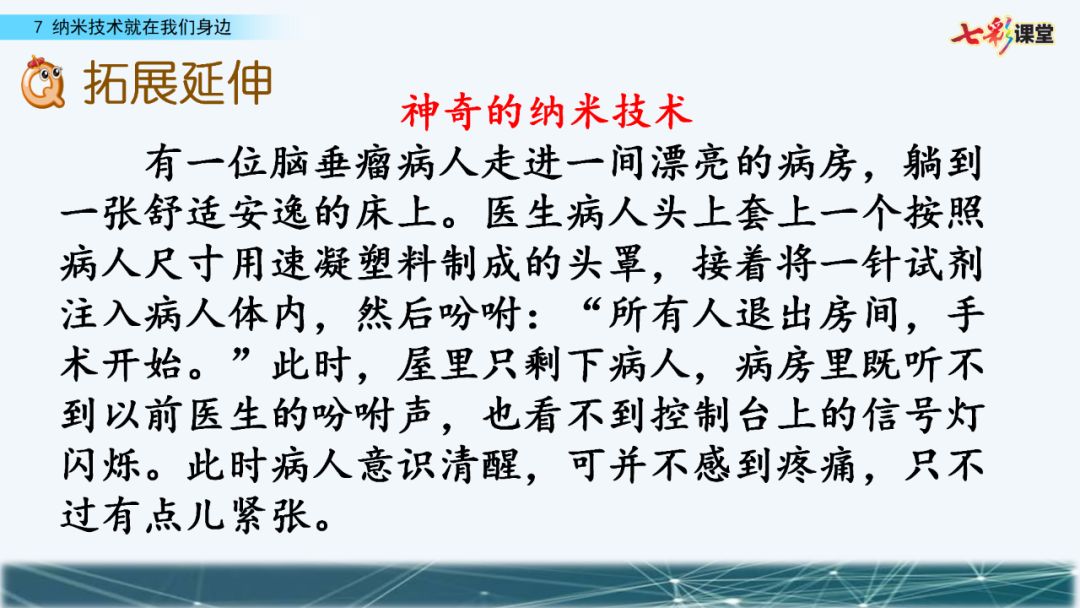 7 纳米技术就在我们身边

七彩课堂

拓展延伸

神奇的纳米技术

有一位脑垂瘤病人走进一间漂亮的病房，躺到一张舒适安逸的床上。医生病人头上套上一个按照病人尺寸用速凝塑料制成的头罩，接着将一针试剂注入病人体内，然后吩咐：“所有人退出房间，手术开始。”此时，屋里只剩下病人，病房里既听不到以前医生的吩咐声，也看不到控制台上的信号灯闪烁。此时病人意识清醒，可并不感到疼痛，只不过有点儿紧张。